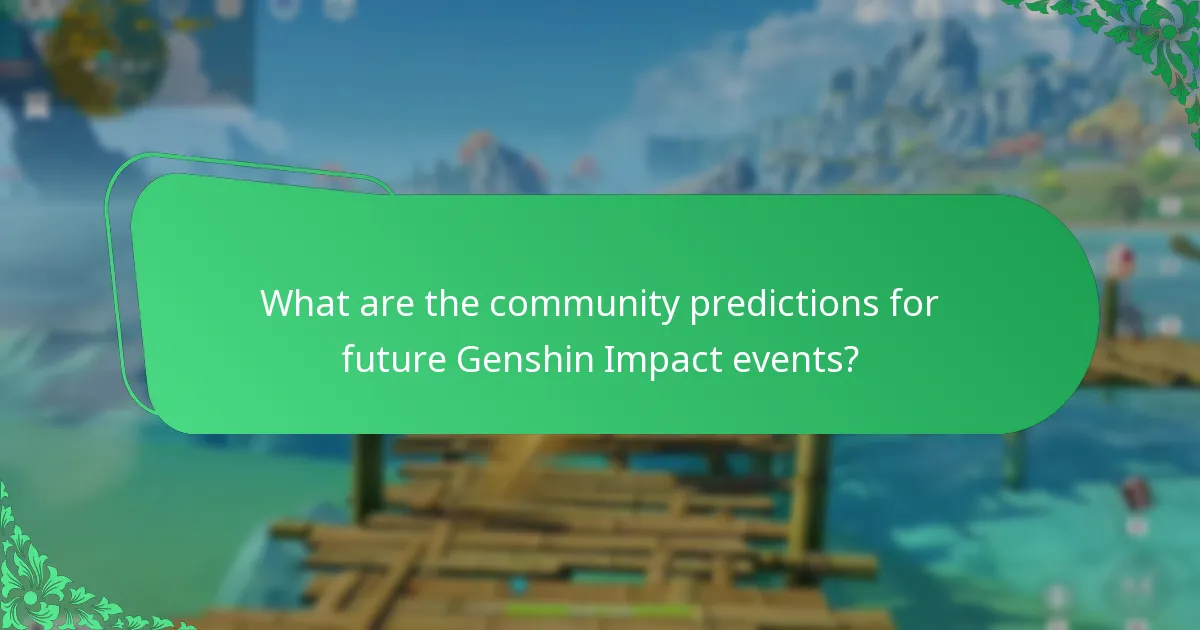 What are the community predictions for future Genshin Impact events?